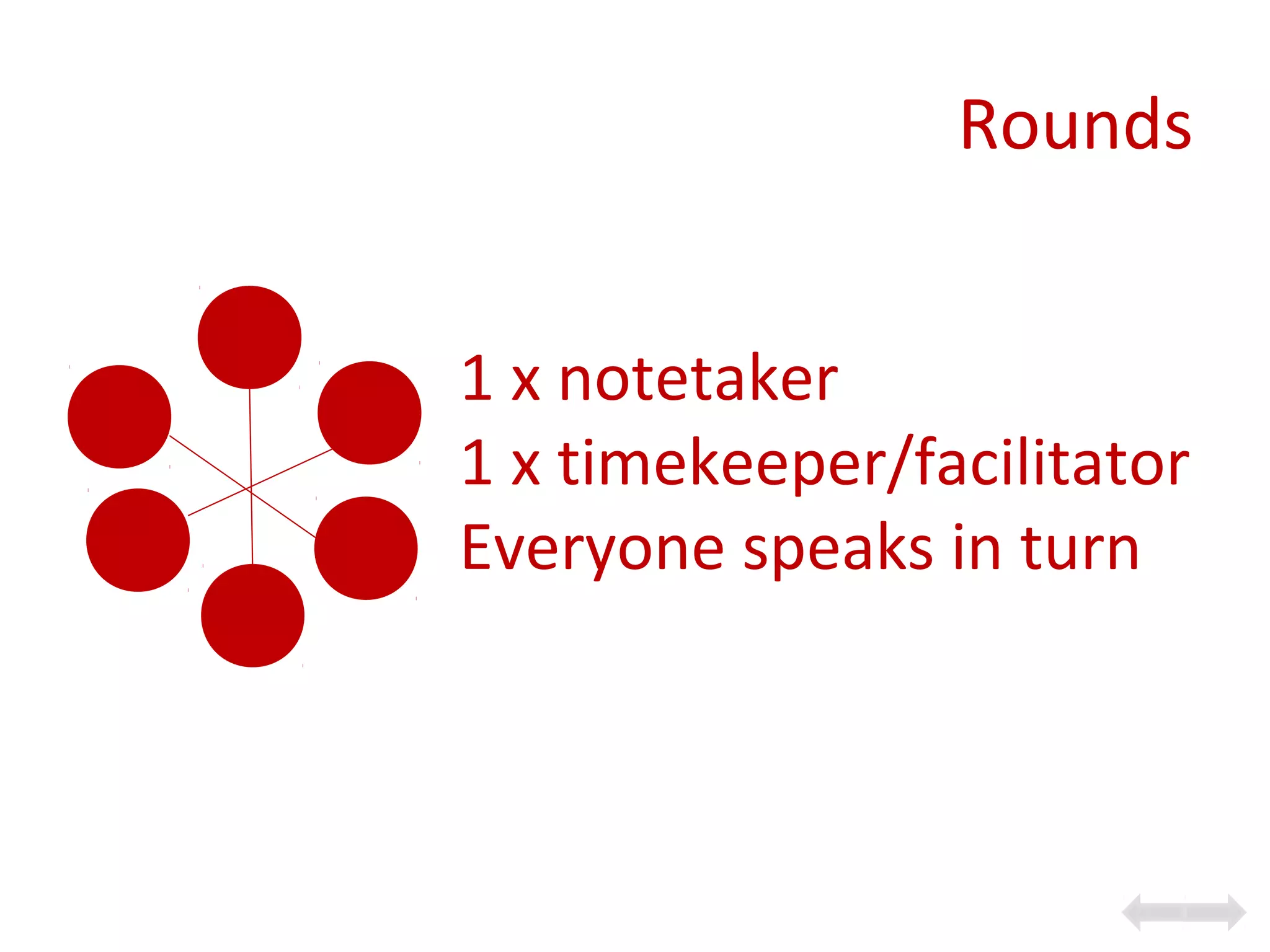 Rounds

1 x notetaker
1 x timekeeper/facilitator
Everyone speaks in turn